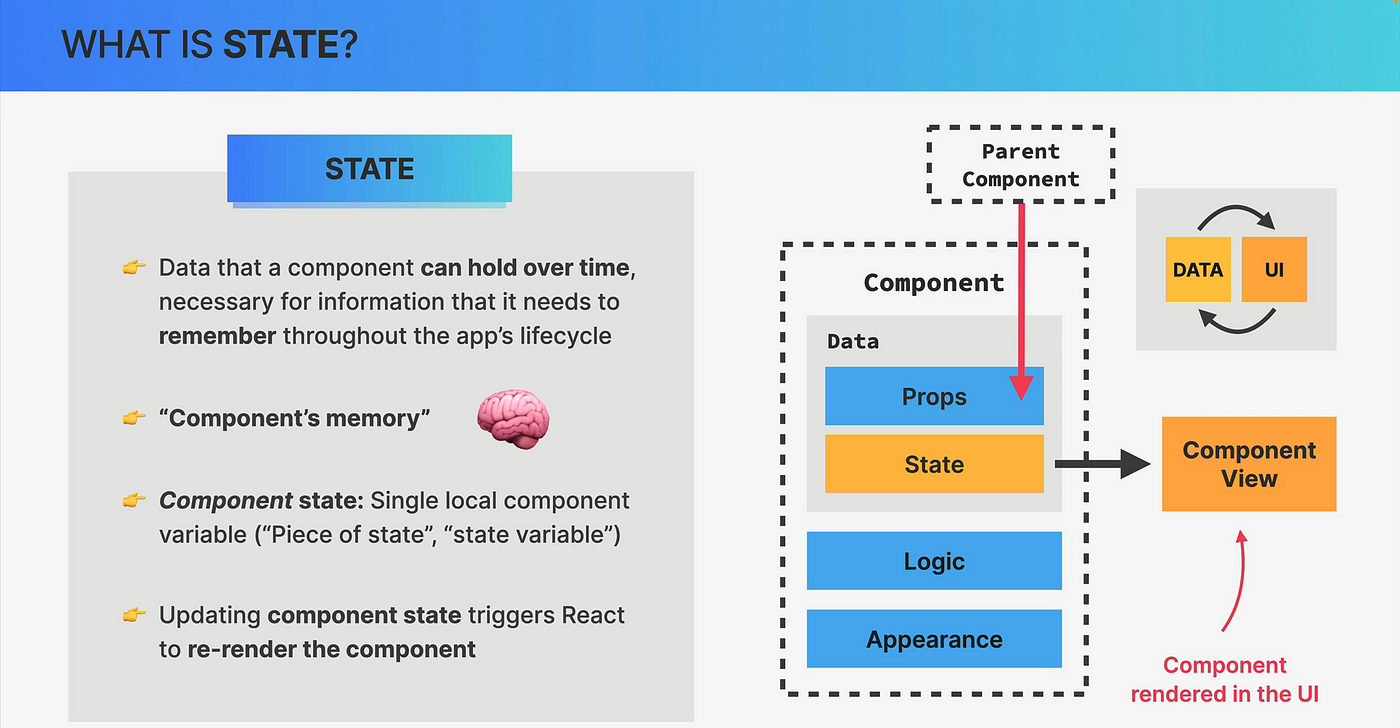 WHAT IS STATE?

STATE

👉 Data that a component can hold over time, necessary for information that it needs to remember throughout the app's lifecycle

👉 "Component's memory"

👉 Component state: Single local component variable ("Piece of state", "state variable")

👉 Updating component state triggers React to re-render the component

Parent Component

Component

Data

Props

State

Logic

Appearance

DATA

UI

Component View

Component rendered in the UI